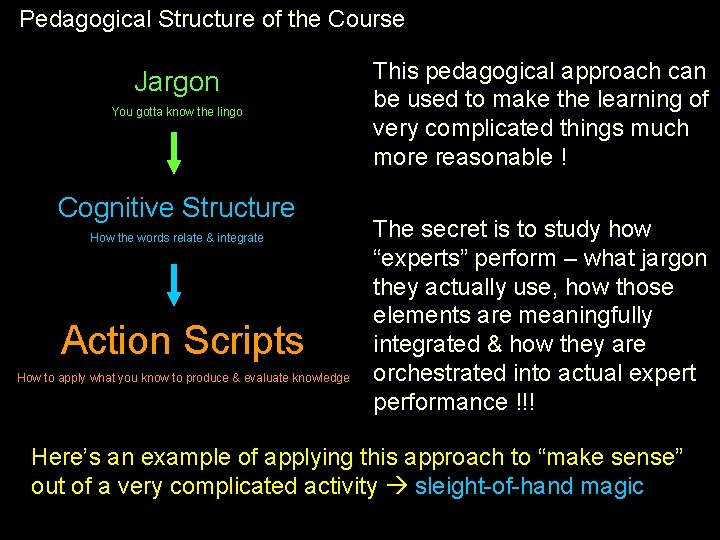 Pedagogical Structure of the Course

Jargon

You gotta know the lingo

Cognitive Structure

How the words relate & integrate

Action Scripts

How to apply what you know to produce & evaluate knowledge

This pedagogical approach can be used to make the learning of very complicated things much more reasonable !

The secret is to study how “experts” perform – what jargon they actually use, how those elements are meaningfully integrated & how they are orchestrated into actual expert performance !!!

Here’s an example of applying this approach to “make sense” out of a very complicated activity → sleight-of-hand magic